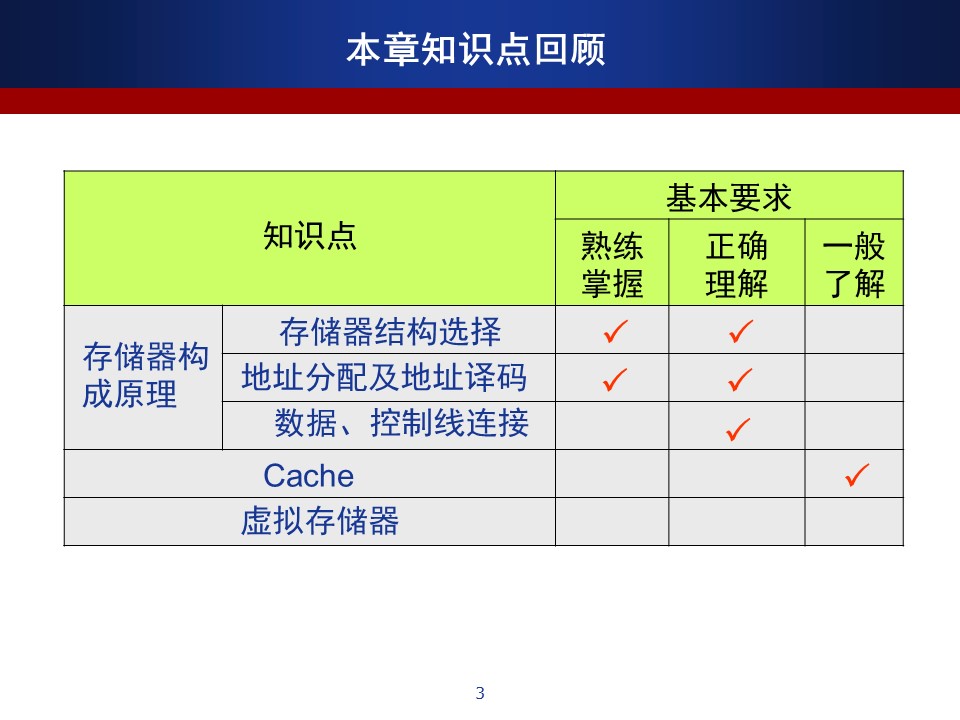 本章知识点回顾

| 知识点 | | 基本要求 | | |
|---|---|---|---|---|
| | | 熟练掌握 | 正确理解 | 一般了解 |
| 存储器构成原理 | 存储器结构选择 | ✓ | ✓ | |
| | 地址分配及地址译码 | ✓ | ✓ | |
| | 数据、控制线连接 | | ✓ | |
| Cache | | | | ✓ |
| 虚拟存储器 | | | | |

3